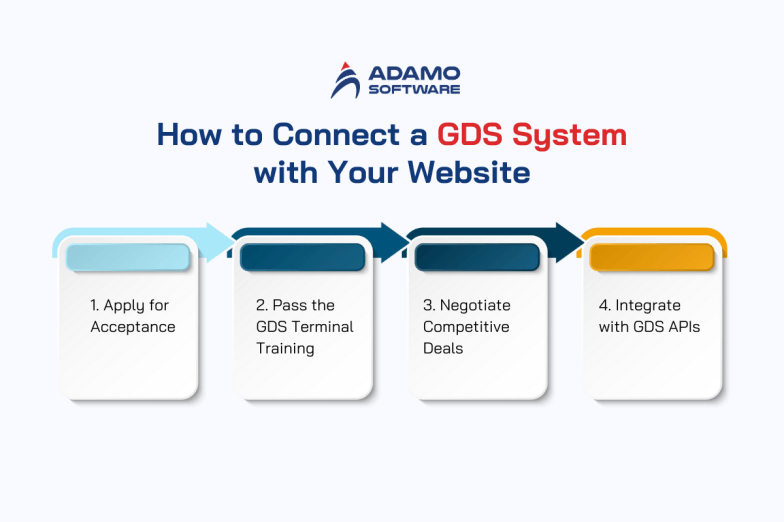 ADAMO SOFTWARE

How to Connect a GDS System with Your Website

1. Apply for Acceptance

2. Pass the GDS Terminal Training

3. Negotiate Competitive Deals

4. Integrate with GDS APIs